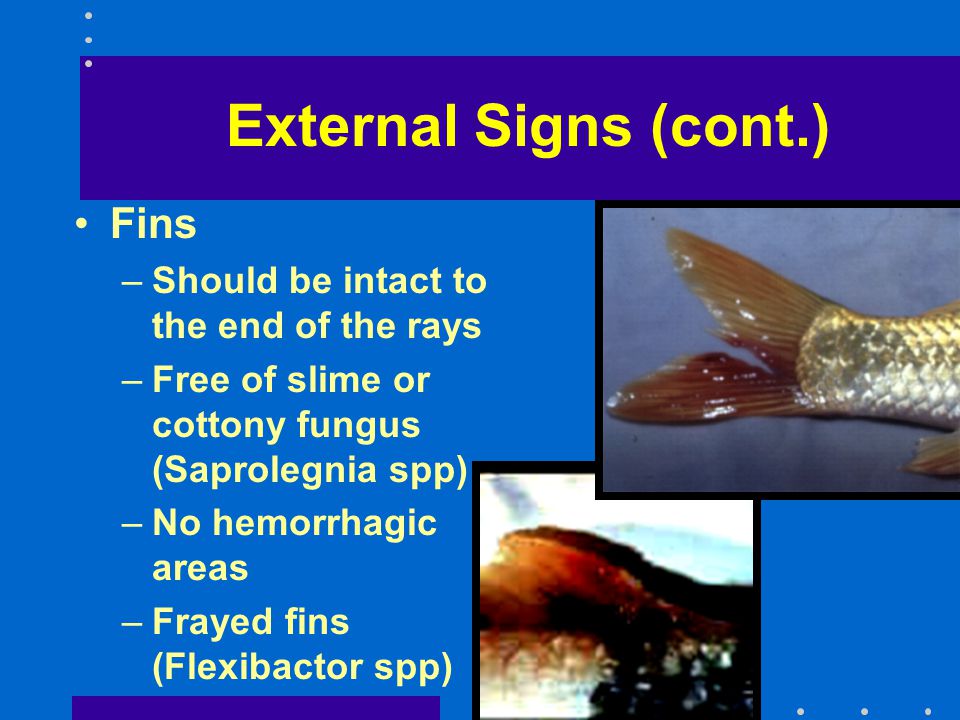 External Signs (cont.)

• Fins
– Should be intact to the end of the rays
– Free of slime or cottony fungus (Saprolegnia spp)
– No hemorrhagic areas
– Frayed fins (Flexibactor spp)